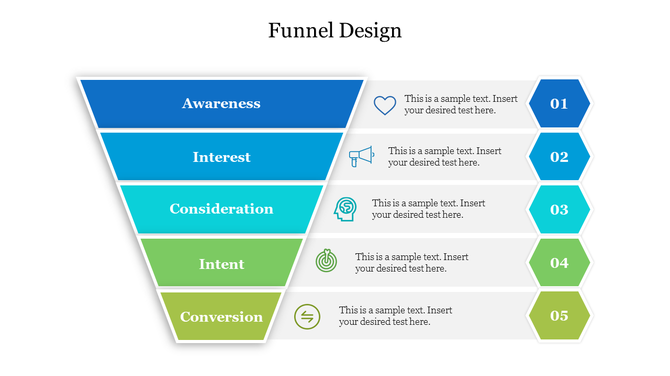 Funnel Design

Awareness

This is a sample text. Insert your desired test here.

01

Interest

This is a sample text. Insert your desired test here.

02

Consideration

This is a sample text. Insert your desired test here.

03

Intent

This is a sample text. Insert your desired test here.

04

Conversion

This is a sample text. Insert your desired test here.

05